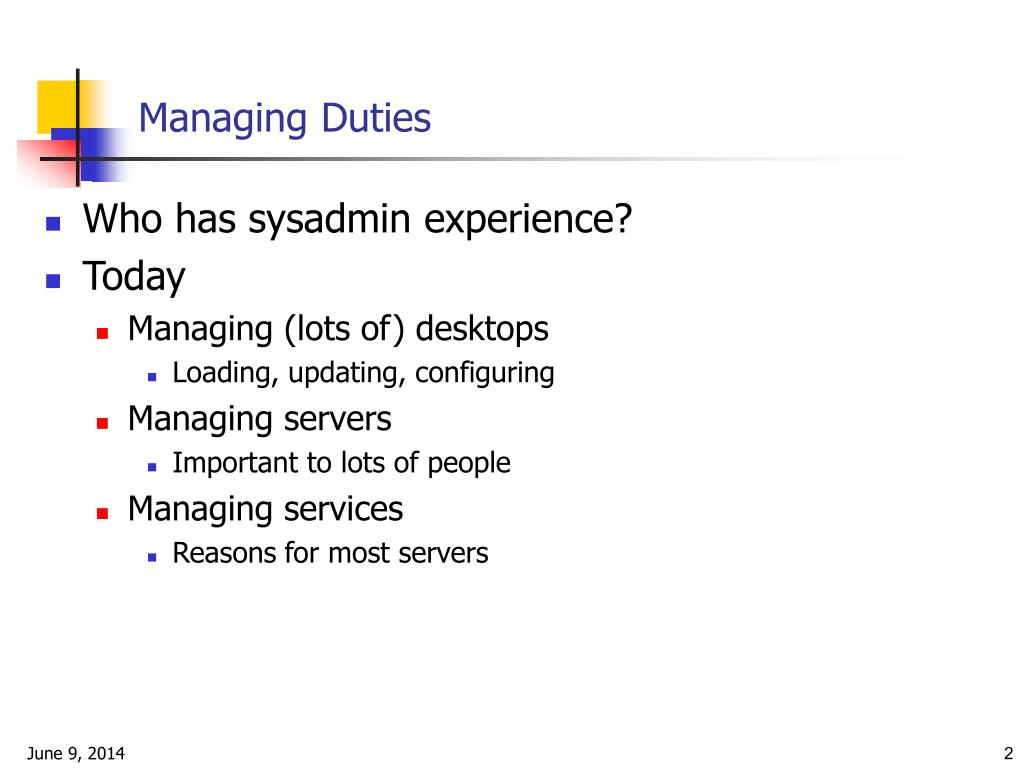 Managing Duties

- Who has sysadmin experience?
- Today
  - Managing (lots of) desktops
    - Loading, updating, configuring
  - Managing servers
    - Important to lots of people
  - Managing services
    - Reasons for most servers

June 9, 2014

2